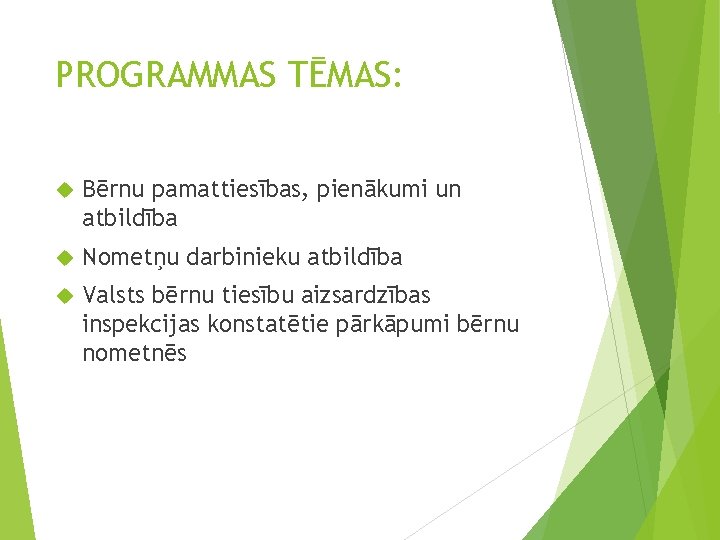 PROGRAMMAS TĒMAS:

Bērnu pamattiesības, pienākumi un atbildība

Nometņu darbinieku atbildība

Valsts bērnu tiesību aizsardzības inspekcijas konstatētie pārkāpumi bērnu nometnēs